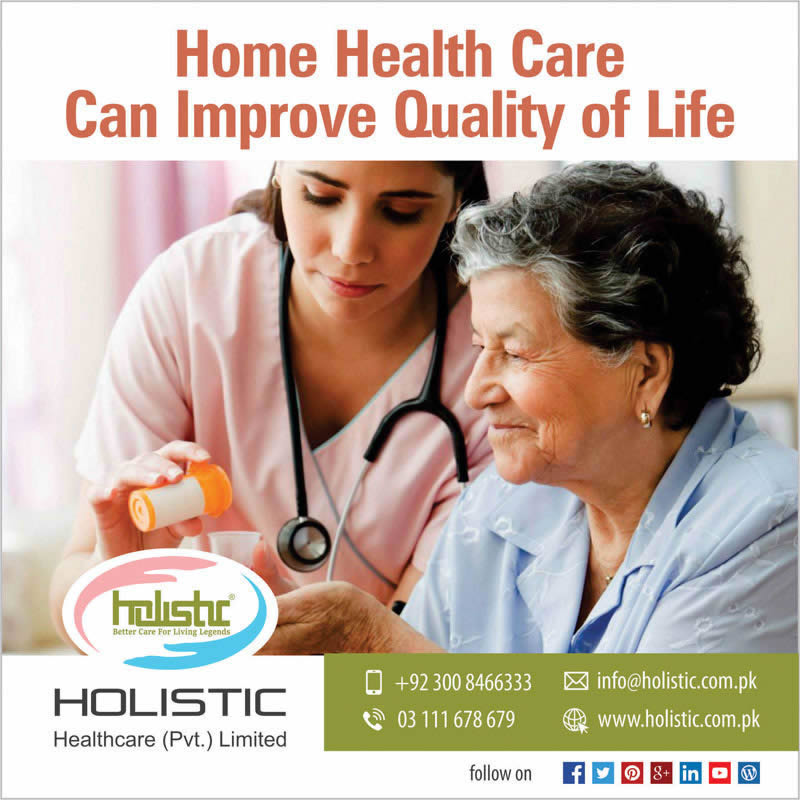 Home Health Care
Can Improve Quality of Life

holistic®
Better Care For Living Legends

HOLISTIC
Healthcare (Pvt.) Limited

+92 300 8466333
03 111 678 679
info@holistic.com.pk
www.holistic.com.pk

follow on